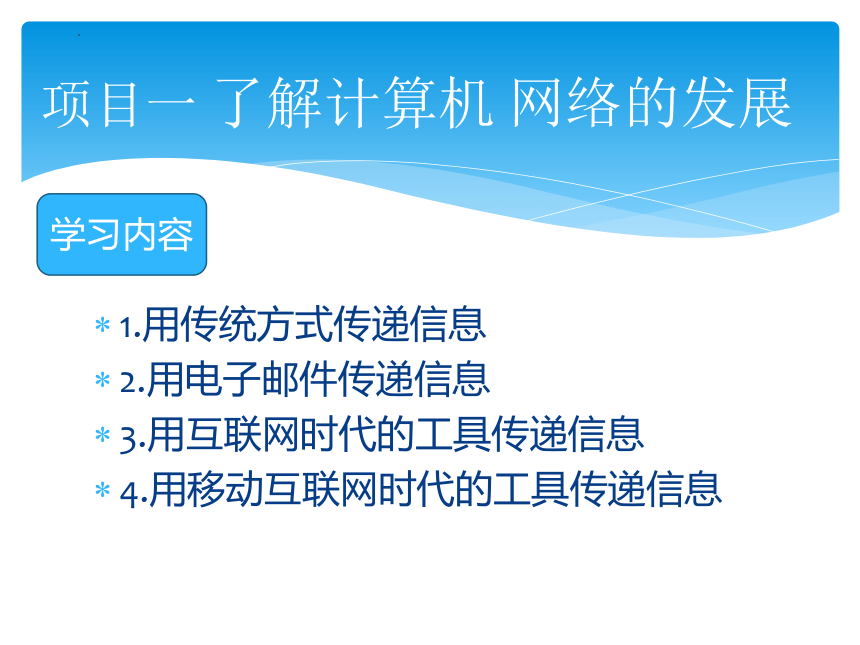 项目一 了解计算机 网络的发展

学习内容

* 1.用传统方式传递信息
* 2.用电子邮件传递信息
* 3.用互联网时代的工具传递信息
* 4.用移动互联网时代的工具传递信息